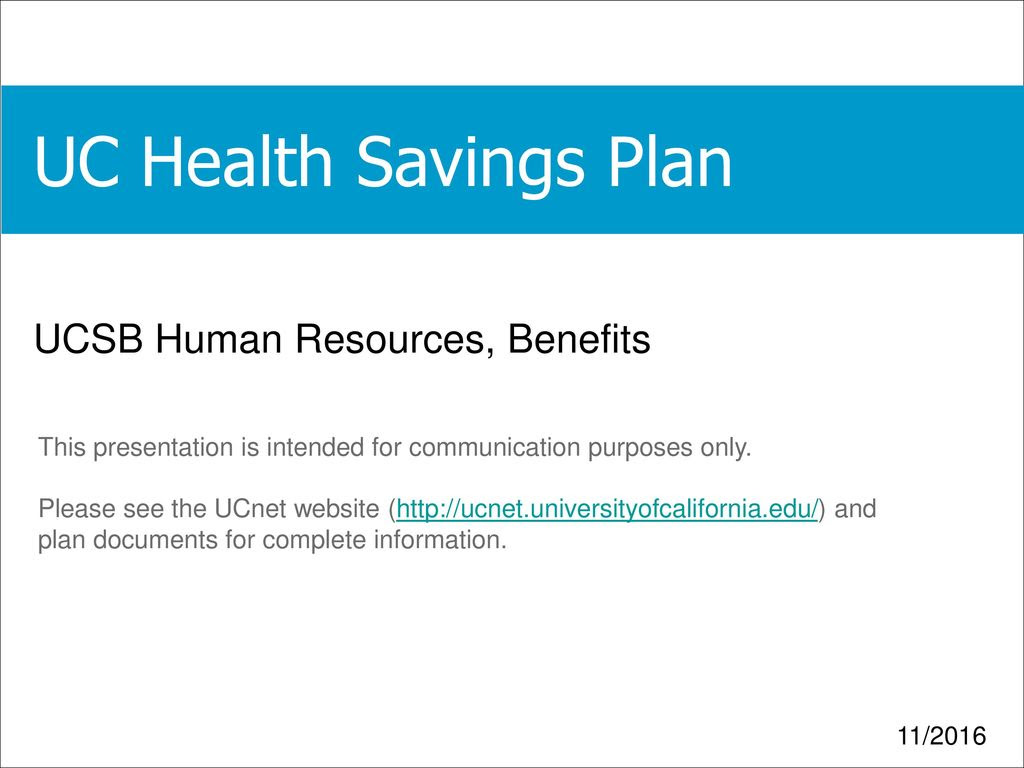 UC Health Savings Plan

UCSB Human Resources, Benefits

This presentation is intended for communication purposes only.

Please see the UCnet website (http://ucnet.universityofcalifornia.edu/) and plan documents for complete information.

11/2016